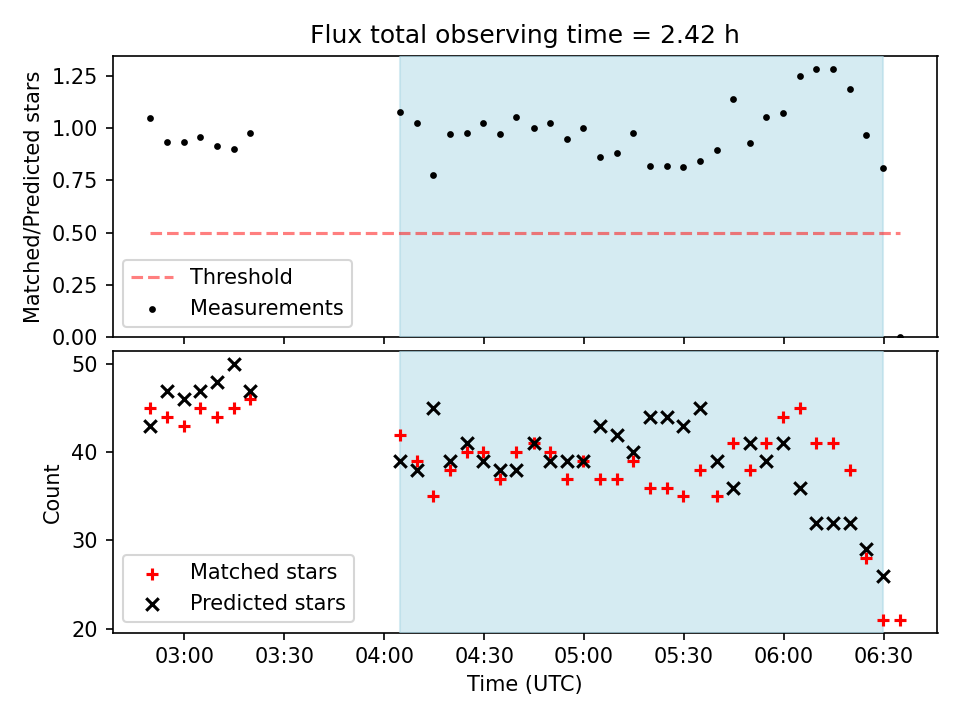 Flux total observing time = 2.42 h

Matched/Predicted stars

1.25
1.00
0.75
0.50
0.25
0.00

Threshold
Measurements

Count

50
40
30
20

Matched stars
Predicted stars

03:00
03:30
04:00
04:30
05:00
05:30
06:00
06:30

Time (UTC)